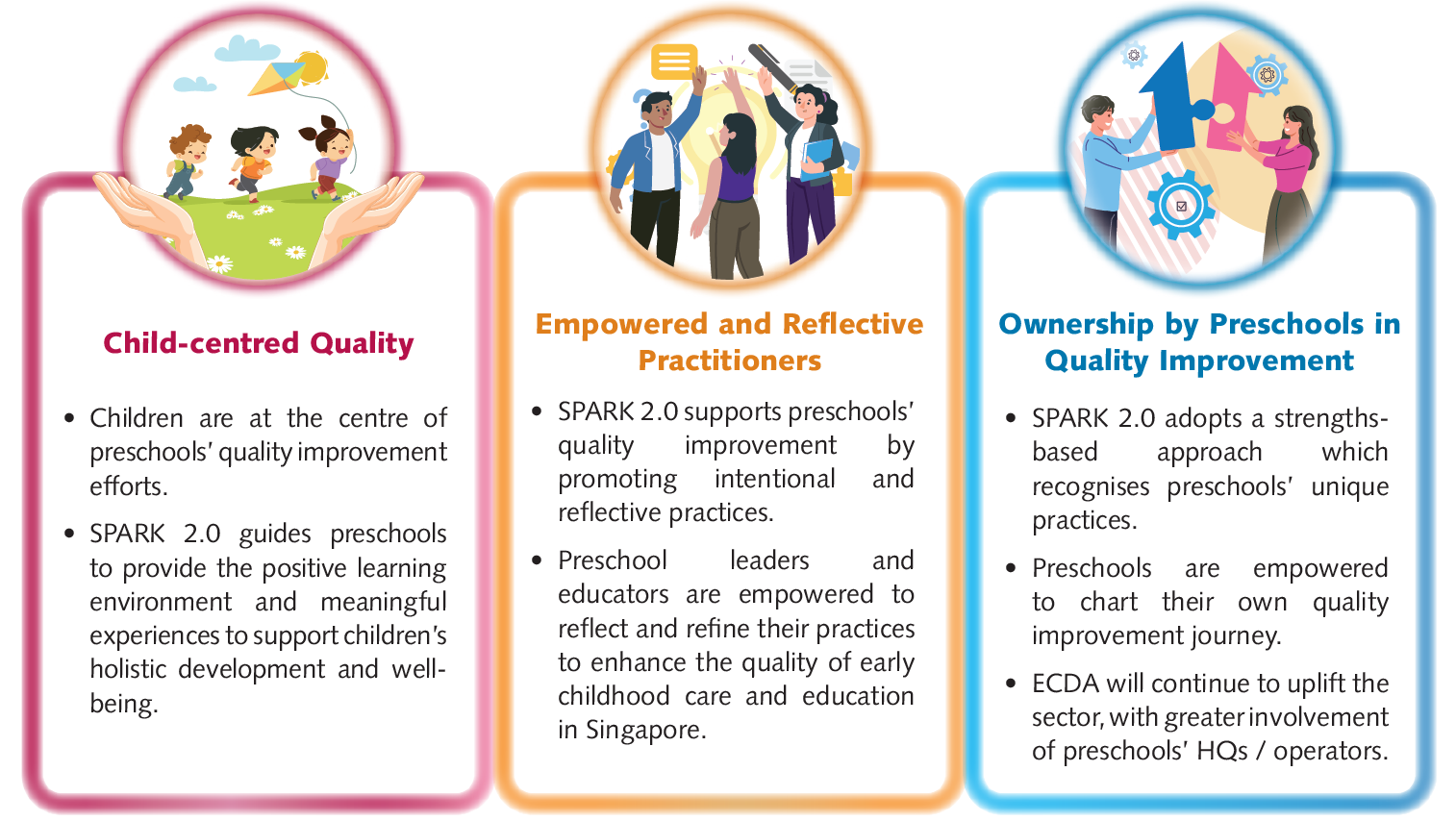 Child-centred Quality

• Children are at the centre of preschools' quality improvement efforts.

• SPARK 2.0 guides preschools to provide the positive learning environment and meaningful experiences to support children's holistic development and well-being.

Empowered and Reflective Practitioners

• SPARK 2.0 supports preschools' quality improvement by promoting intentional and reflective practices.

• Preschool leaders and educators are empowered to reflect and refine their practices to enhance the quality of early childhood care and education in Singapore.

Ownership by Preschools in Quality Improvement

• SPARK 2.0 adopts a strengths-based approach which recognises preschools' unique practices.

• Preschools are empowered to chart their own quality improvement journey.

• ECDA will continue to uplift the sector, with greater involvement of preschools' HQs / operators.